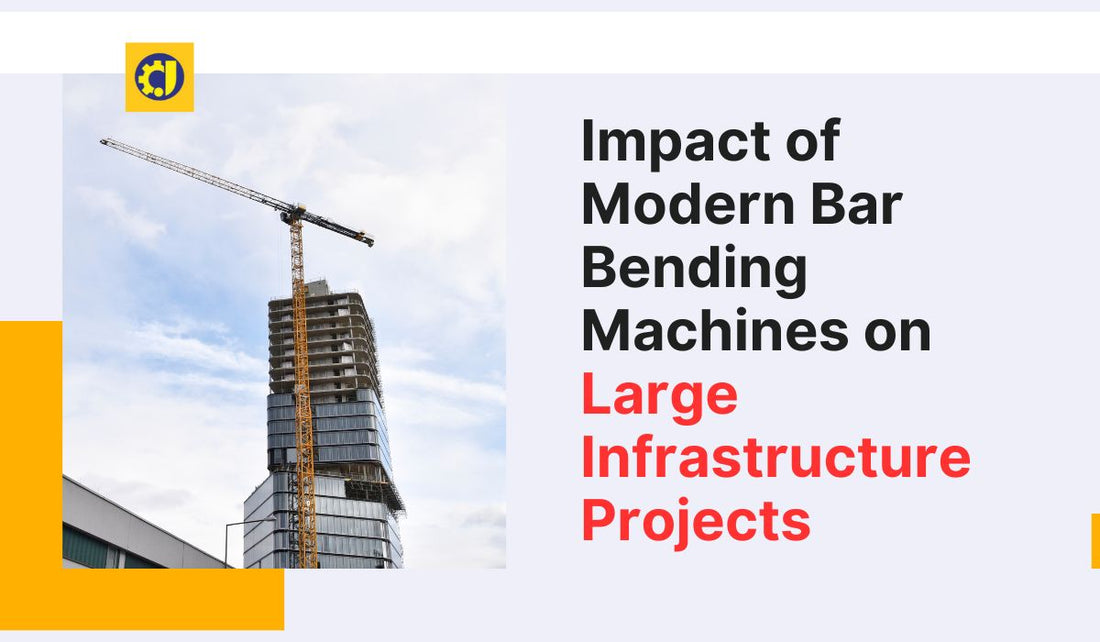 CJ

Impact of Modern Bar Bending Machines on Large Infrastructure Projects